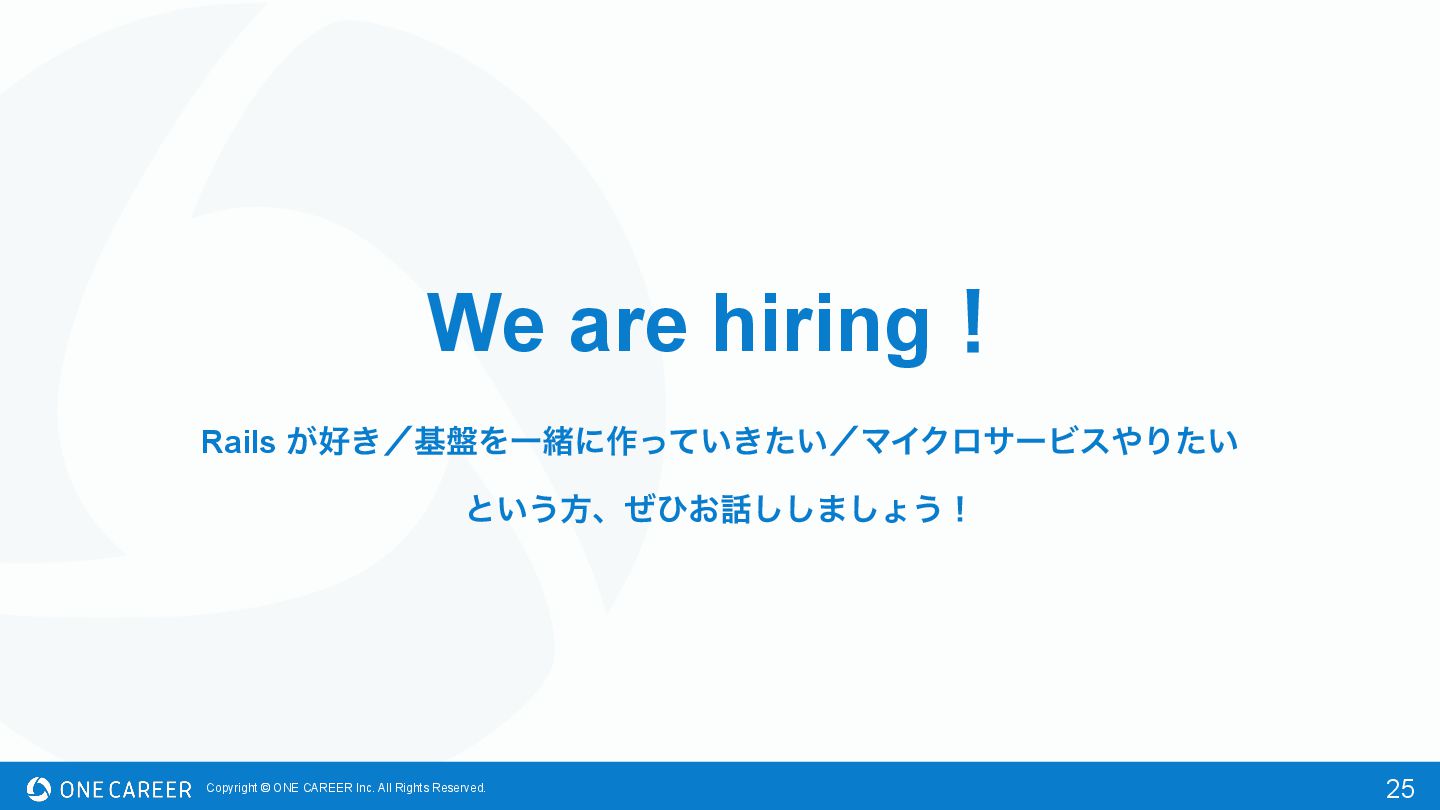 We are hiring！

Rails が好き／基盤を一緒に作っていきたい／マイクロサービスやりたい

という方、ぜひお話ししましょう！

ONE CAREER Copyright © ONE CAREER Inc. All Rights Reserved. 25